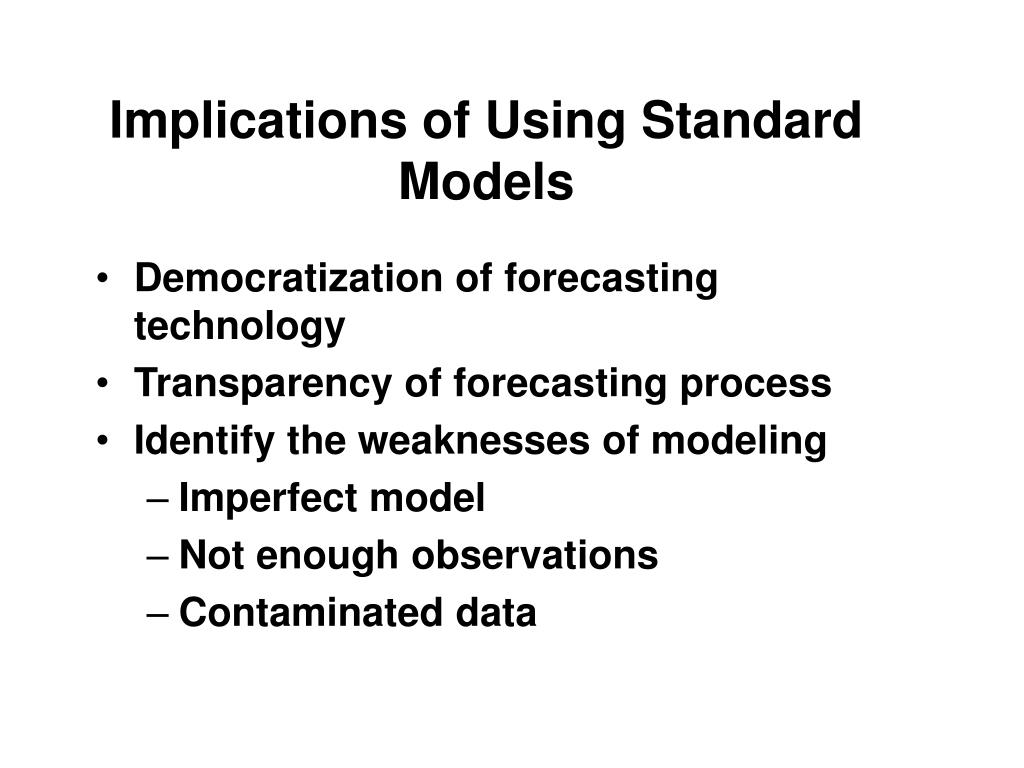 Implications of Using Standard Models

• Democratization of forecasting technology
• Transparency of forecasting process
• Identify the weaknesses of modeling
– Imperfect model
– Not enough observations
– Contaminated data